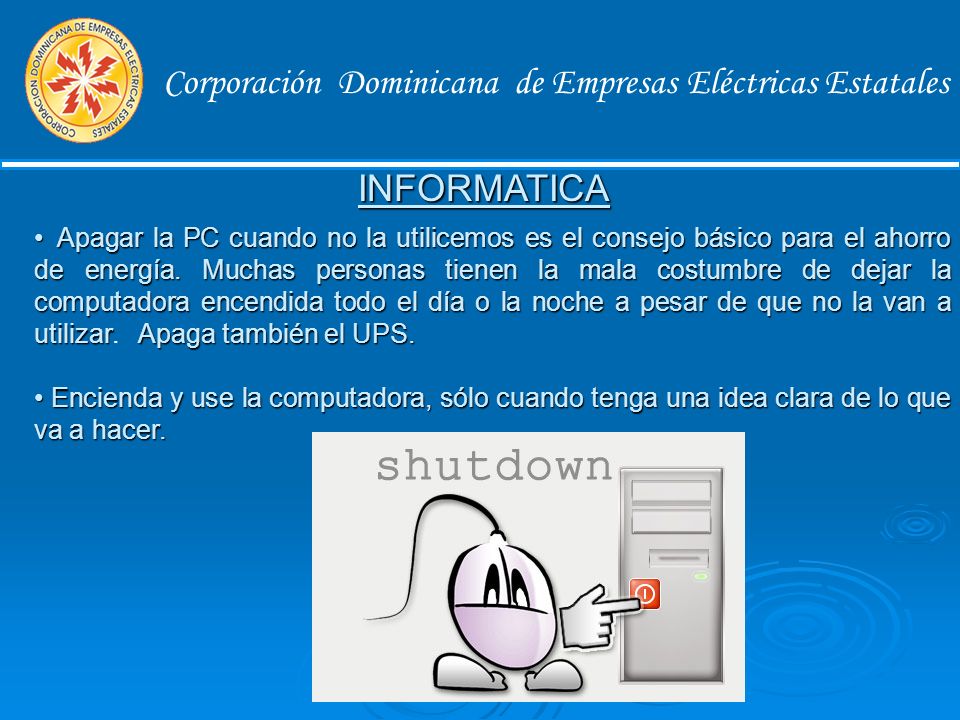 CORPORACION DOMINICANA DE EMPRESAS ELECTRICAS ESTATALES

Corporación Dominicana de Empresas Eléctricas Estatales

INFORMATICA

• Apagar la PC cuando no la utilicemos es el consejo básico para el ahorro de energía. Muchas personas tienen la mala costumbre de dejar la computadora encendida todo el día o la noche a pesar de que no la van a utilizar. Apaga también el UPS.

• Encienda y use la computadora, sólo cuando tenga una idea clara de lo que va a hacer.

shutdown